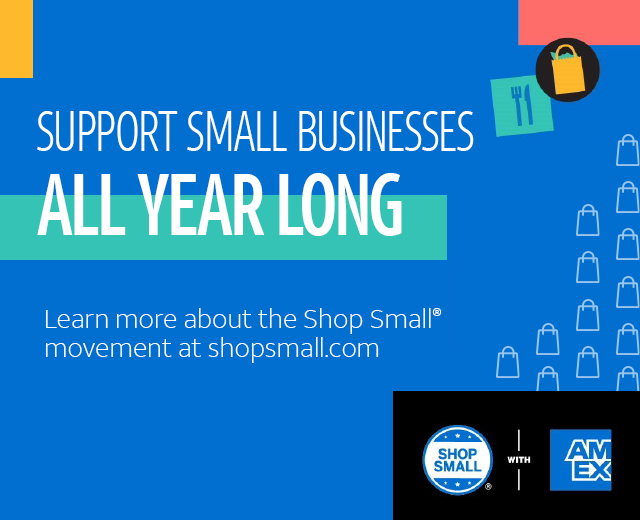 SUPPORT SMALL BUSINESSES
ALL YEAR LONG

Learn more about the Shop Small® movement at shopsmall.com

SHOP SMALL ®

WITH

AM EX